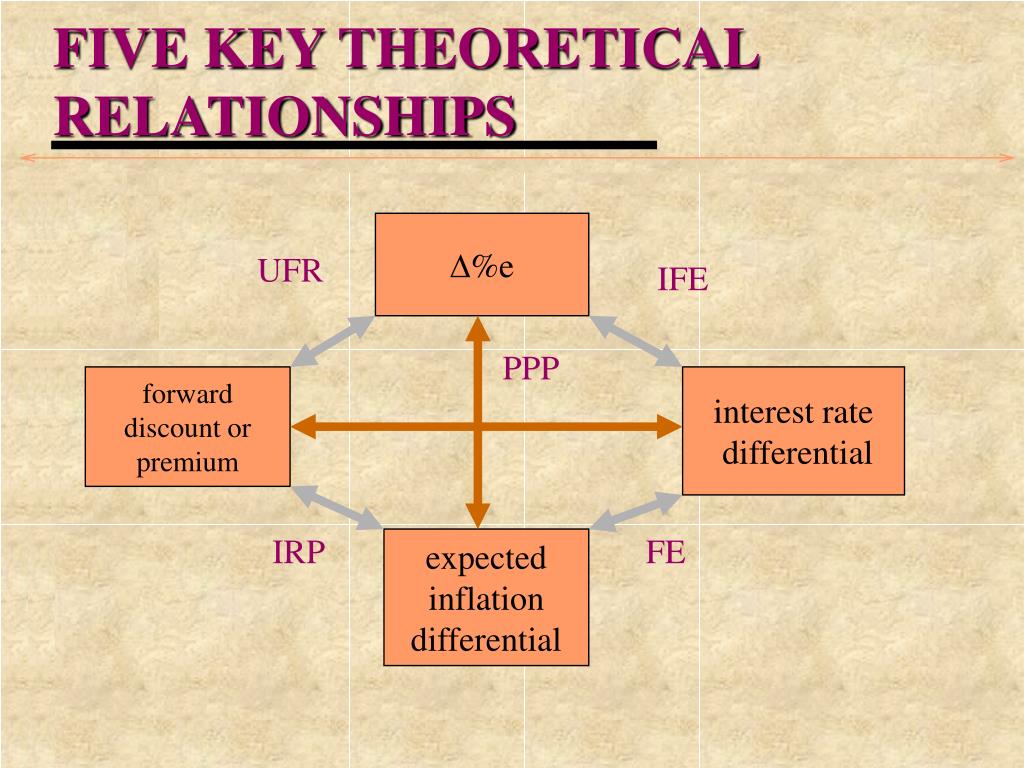 FIVE KEY THEORETICAL RELATIONSHIPS

UFR

$\Delta\%e$

IFE

PPP

forward discount or premium

interest rate differential

IRP

expected inflation differential

FE